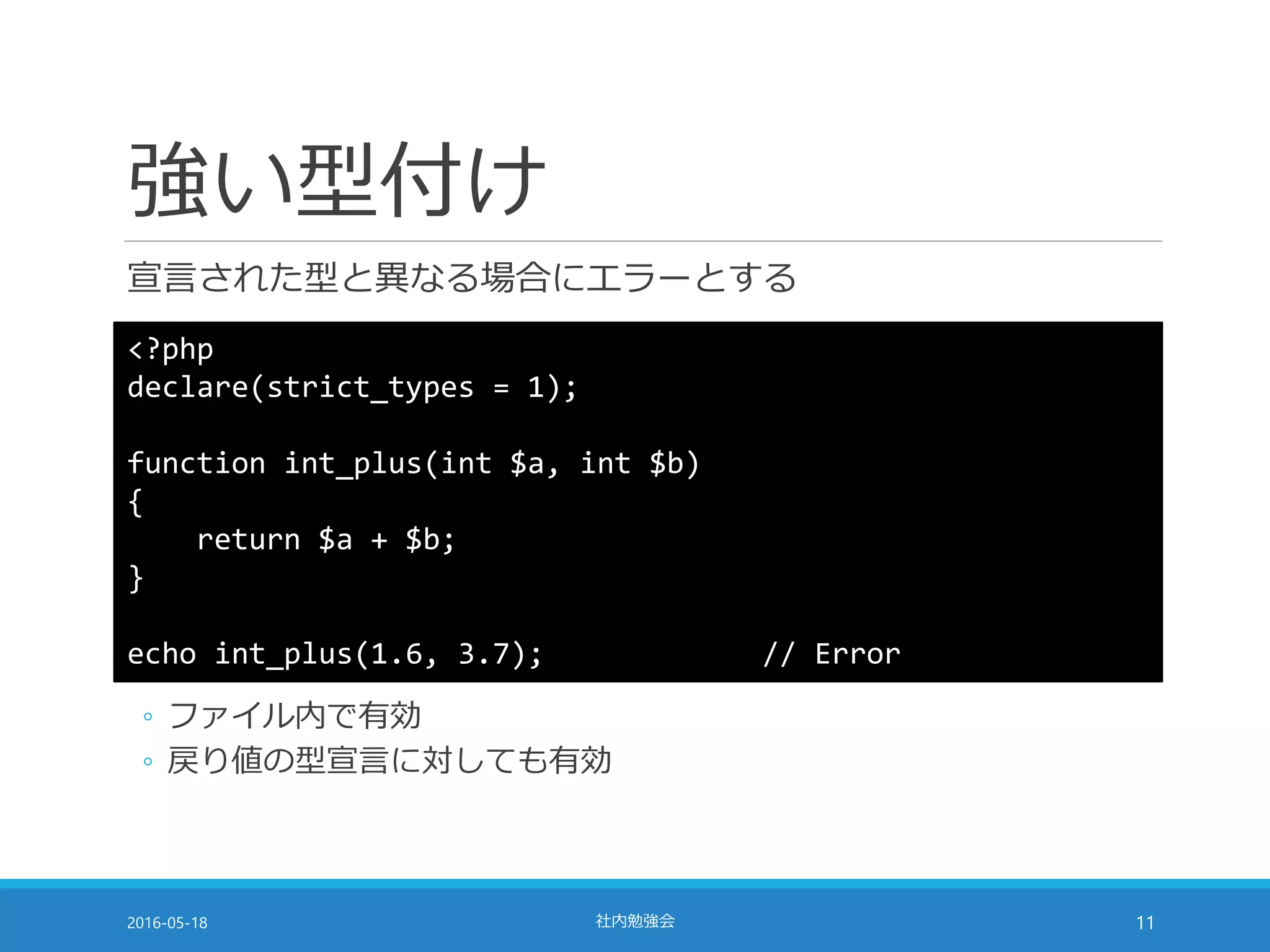 強い型付け

宣言された型と異なる場合にエラーとする

<?php
declare(strict_types = 1);

function int_plus(int $a, int $b)
{
    return $a + $b;
}

echo int_plus(1.6, 3.7);                // Error

◦ ファイル内で有効
◦ 戻り値の型宣言に対しても有効

2016-05-18
社内勉強会
11